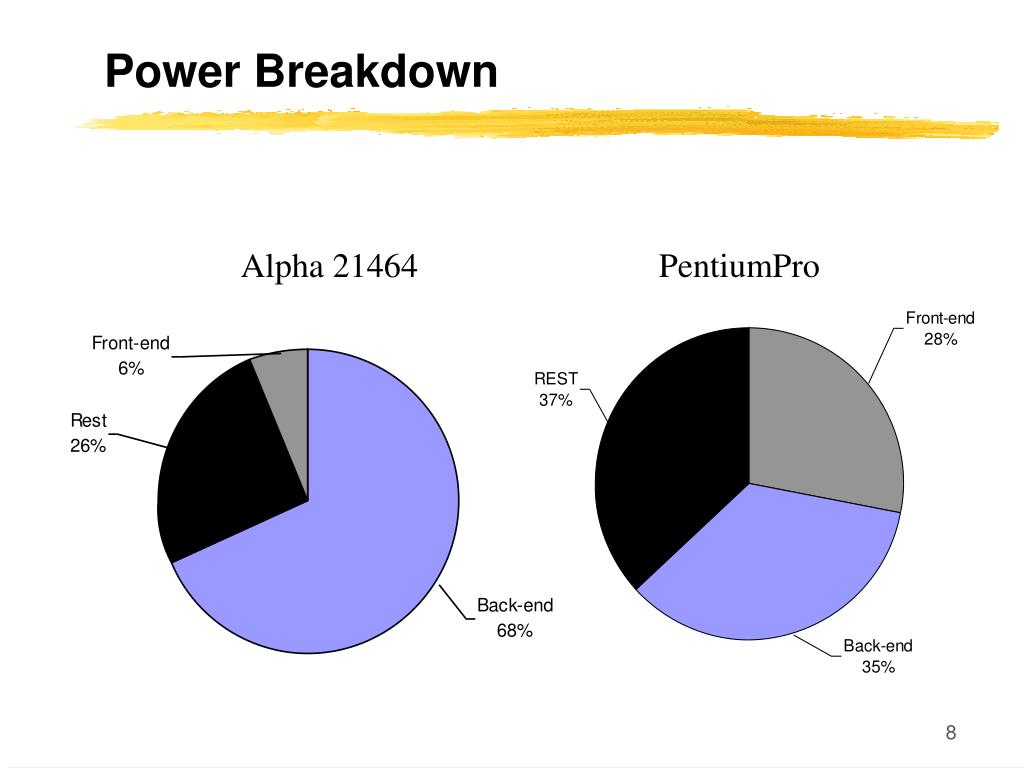 Power Breakdown

Alpha 21464

Front-end
6%

Rest
26%

Back-end
68%

PentiumPro

Front-end
28%

REST
37%

Back-end
35%

8